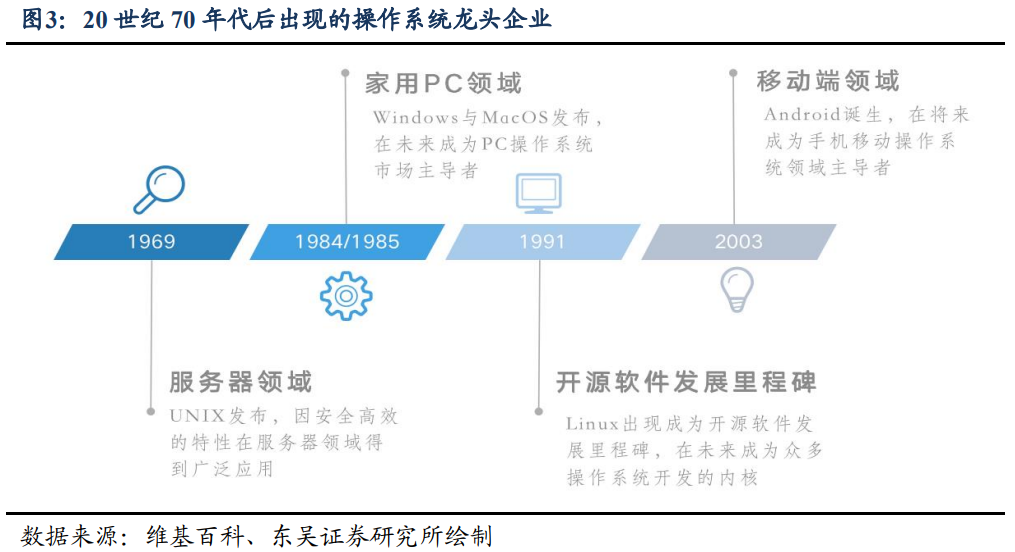 图3：20 世纪 70 年代后出现的操作系统龙头企业

家用PC领域
Windows与MacOS发布，在未来成为PC操作系统市场主导者

移动端领域
Android诞生，在将来成为手机移动操作系统领域主导者

1969
1984/1985
1991
2003

服务器领域
UNIX发布，因安全高效的特性在服务器领域得到广泛应用

开源软件发展里程碑
Linux出现成为开源软件发展里程碑，在未来成为众多操作系统开发的内核

数据来源：维基百科、东吴证券研究所绘制